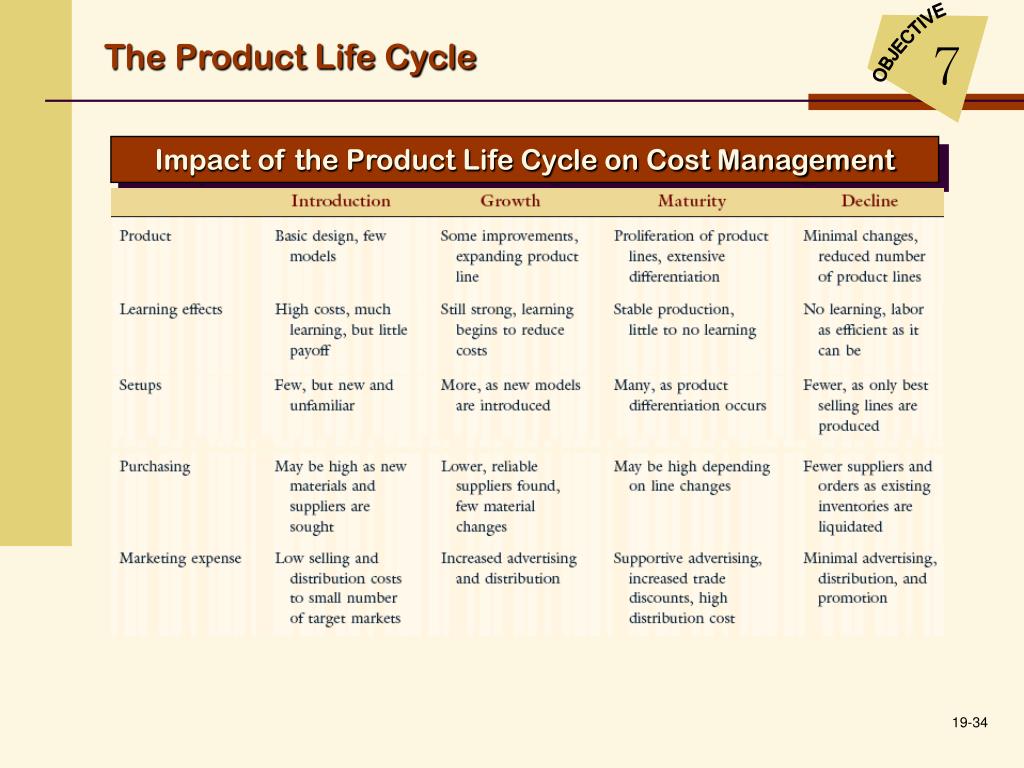 The Product Life Cycle

OBJECTIVE 7

Impact of the Product Life Cycle on Cost Management

| | Introduction | Growth | Maturity | Decline |
|---|---|---|---|---|
| Product | Basic design, few models | Some improvements, expanding product line | Proliferation of product lines, extensive differentiation | Minimal changes, reduced number of product lines |
| Learning effects | High costs, much learning, but little payoff | Still strong, learning begins to reduce costs | Stable production, little to no learning | No learning, labor as efficient as it can be |
| Setups | Few, but new and unfamiliar | More, as new models are introduced | Many, as product differentiation occurs | Fewer, as only best selling lines are produced |
| Purchasing | May be high as new materials and suppliers are sought | Lower, reliable suppliers found, few material changes | May be high depending on line changes | Fewer suppliers and orders as existing inventories are liquidated |
| Marketing expense | Low selling and distribution costs to small number of target markets | Increased advertising and distribution | Supportive advertising, increased trade discounts, high distribution cost | Minimal advertising, distribution, and promotion |

19-34